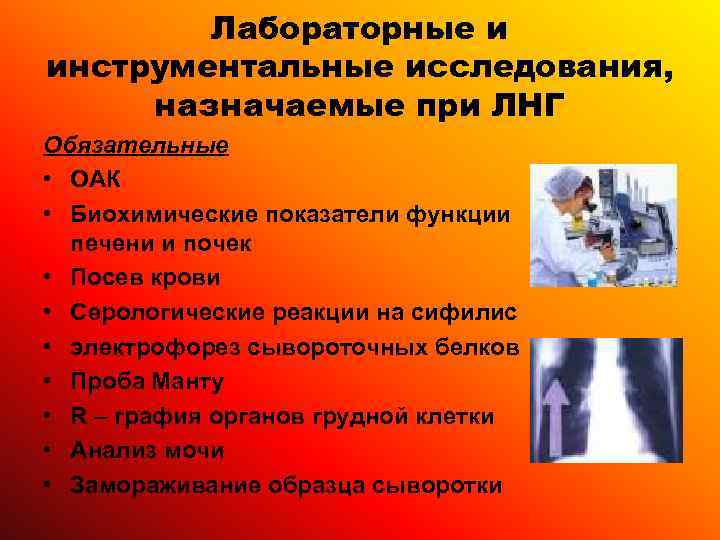 Лабораторные и инструментальные исследования, назначаемые при ЛНГ

Обязательные

• ОАК
• Биохимические показатели функции печени и почек
• Посев крови
• Серологические реакции на сифилис
• электрофорез сывороточных белков
• Проба Манту
• R – графия органов грудной клетки
• Анализ мочи
• Замораживание образца сыворотки